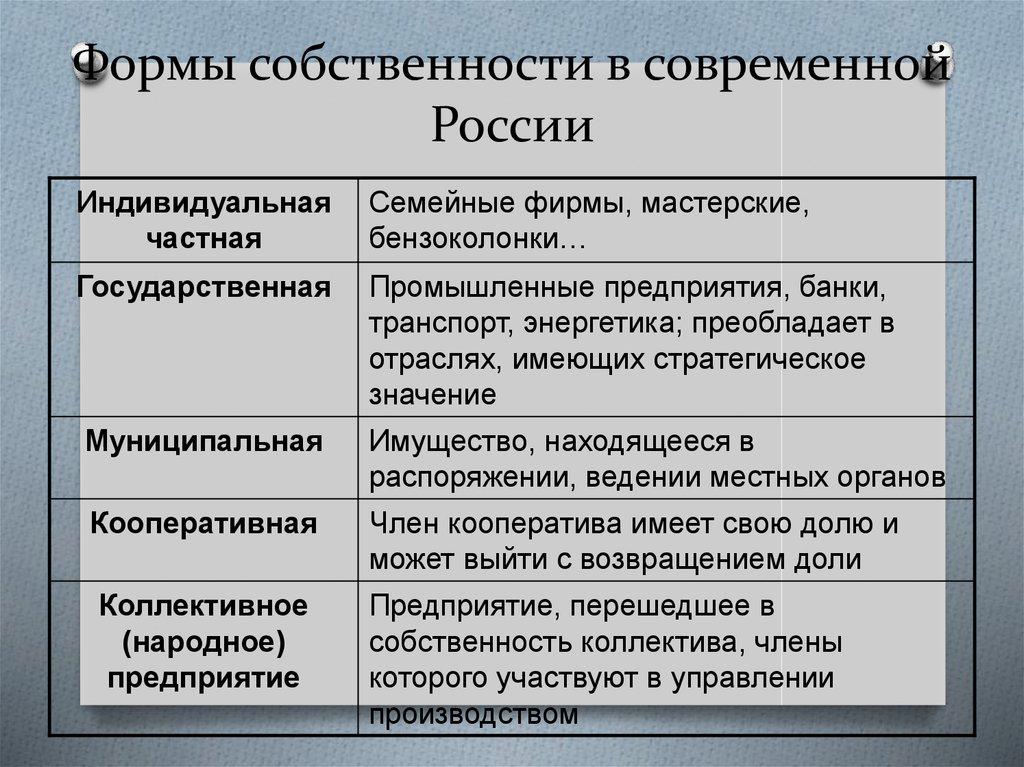 Формы собственности в современной России

| Индивидуальная частная | Семейные фирмы, мастерские, бензоколонки… |
|---|---|
| Государственная | Промышленные предприятия, банки, транспорт, энергетика; преобладает в отраслях, имеющих стратегическое значение |
| Муниципальная | Имущество, находящееся в распоряжении, ведении местных органов |
| Кооперативная | Член кооператива имеет свою долю и может выйти с возвращением доли |
| Коллективное (народное) предприятие | Предприятие, перешедшее в собственность коллектива, члены которого участвуют в управлении производством |